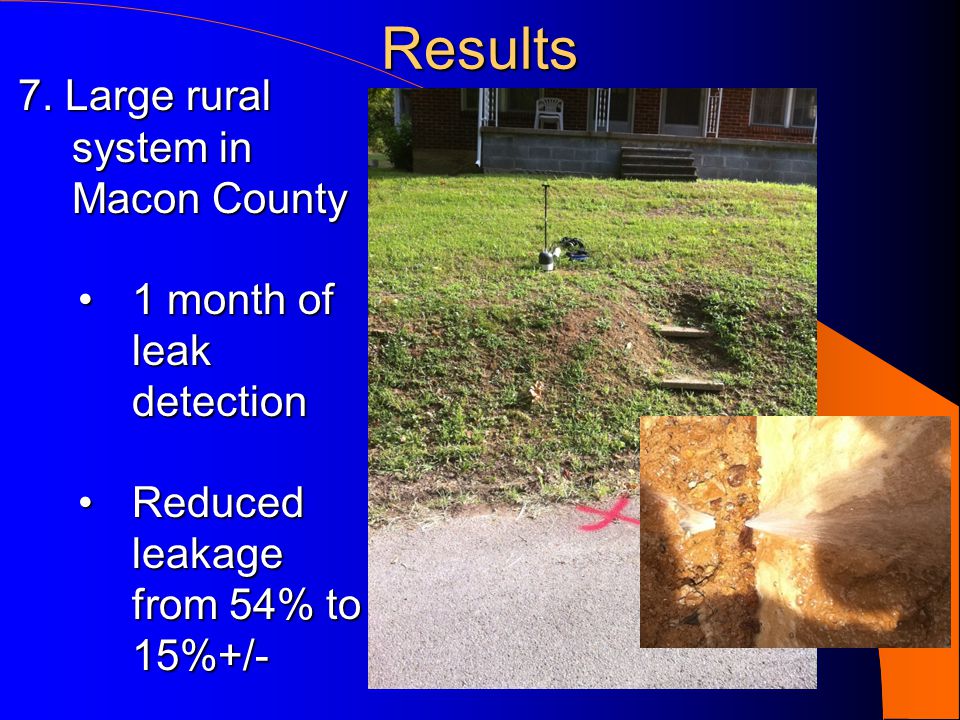 Results

7. Large rural system in Macon County

• 1 month of leak detection

• Reduced leakage from 54% to 15%+/-